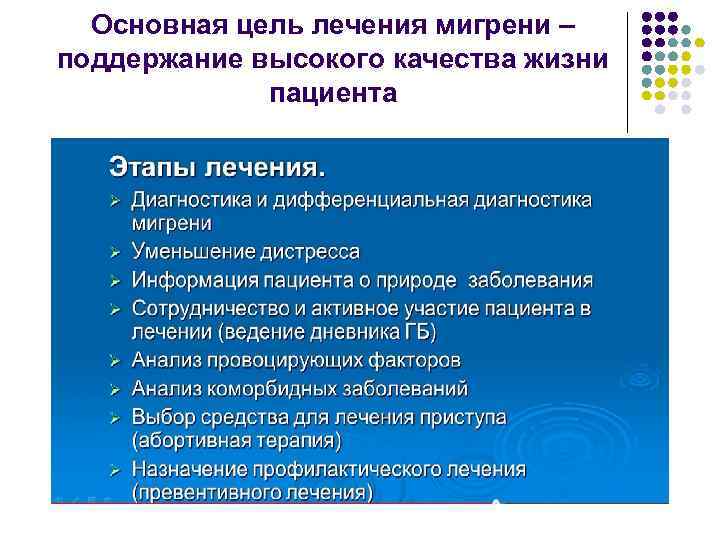 Основная цель лечения мигрени – поддержание высокого качества жизни пациента

Этапы лечения.

➢ Диагностика и дифференциальная диагностика мигрени
➢ Уменьшение дистресса
➢ Информация пациента о природе заболевания
➢ Сотрудничество и активное участие пациента в лечении (ведение дневника ГБ)
➢ Анализ провоцирующих факторов
➢ Анализ коморбидных заболеваний
➢ Выбор средства для лечения приступа (абортивная терапия)
➢ Назначение профилактического лечения (превентивного лечения)